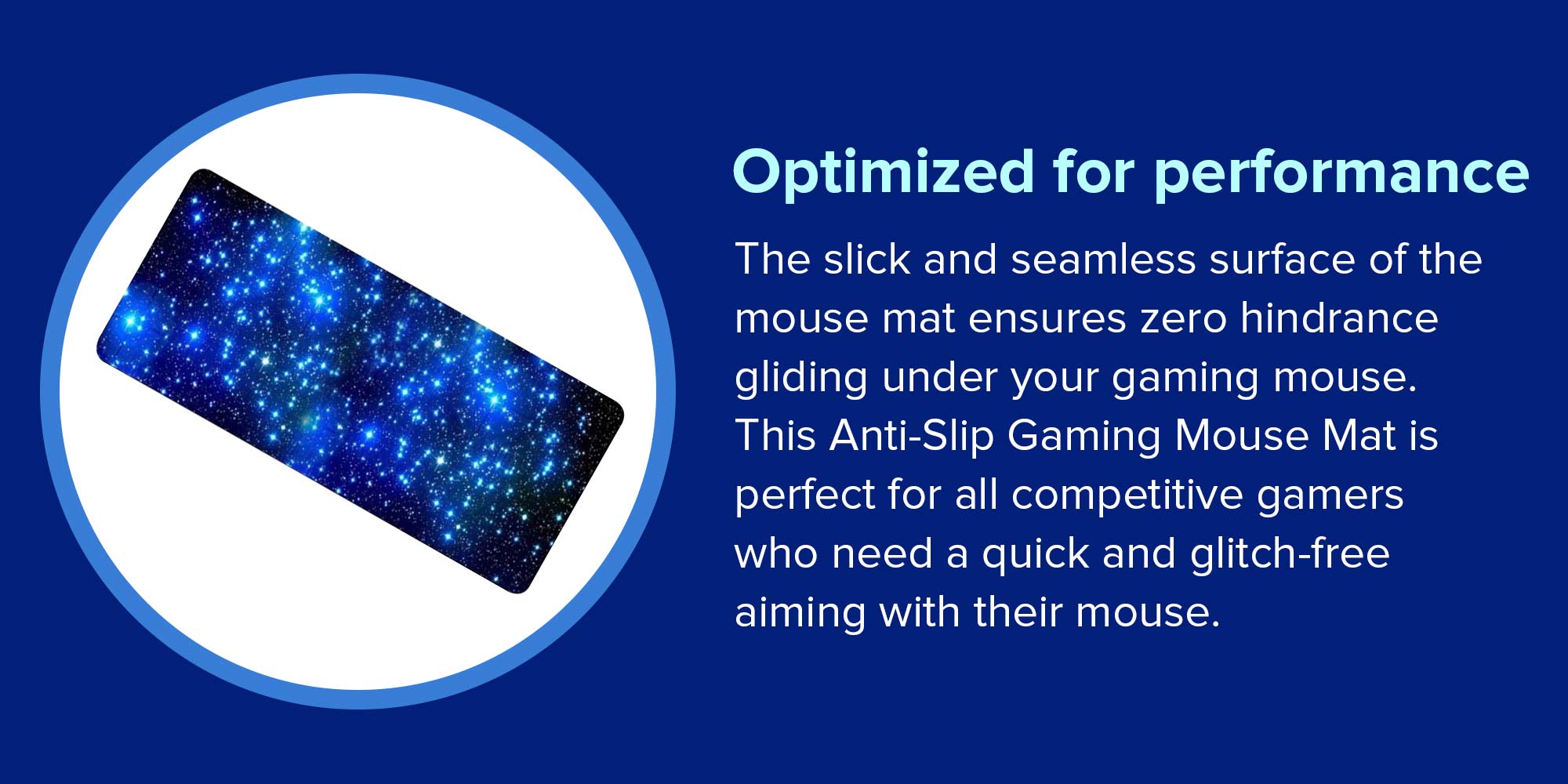 Optimized for performance

The slick and seamless surface of the mouse mat ensures zero hindrance gliding under your gaming mouse. This Anti-Slip Gaming Mouse Mat is perfect for all competitive gamers who need a quick and glitch-free aiming with their mouse.